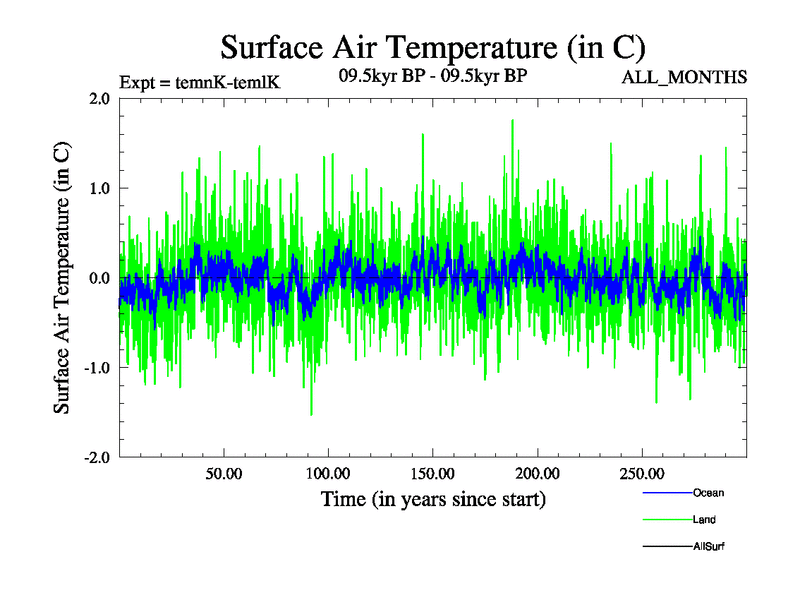 Surface Air Temperature (in C)

Expt = temnK-temlK

09.5kyr BP - 09.5kyr BP

ALL_MONTHS

Surface Air Temperature (in C)

2.0
1.0
0.0
-1.0
-2.0

50.00
100.00
150.00
200.00
250.00

Time (in years since start)

Ocean
Land
AllSurf